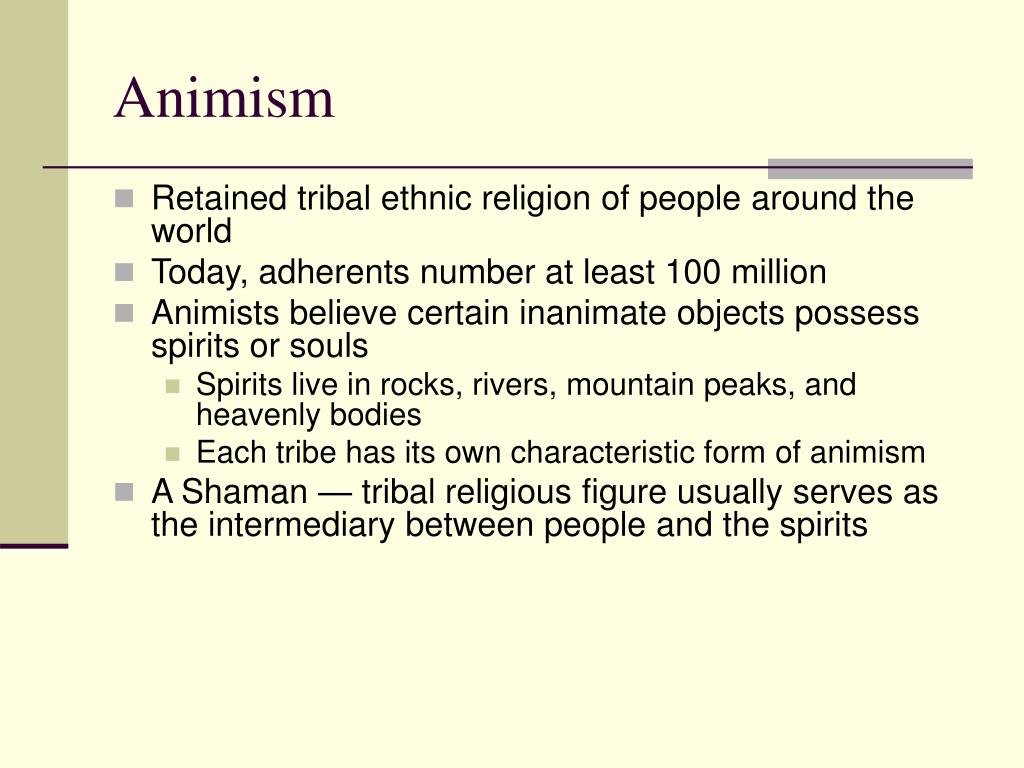 Animism

- Retained tribal ethnic religion of people around the world
- Today, adherents number at least 100 million
- Animists believe certain inanimate objects possess spirits or souls
  - Spirits live in rocks, rivers, mountain peaks, and heavenly bodies
  - Each tribe has its own characteristic form of animism
- A Shaman — tribal religious figure usually serves as the intermediary between people and the spirits